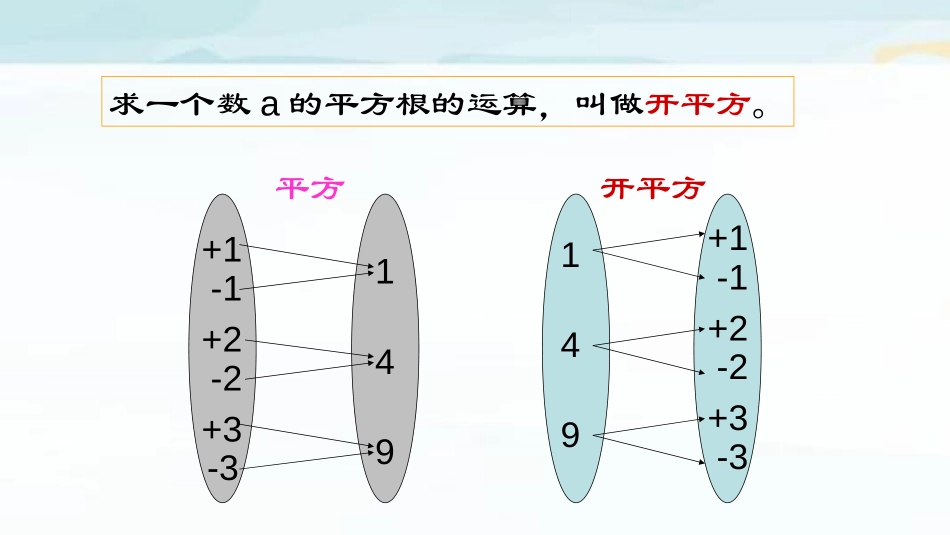 求一个数 a 的平方根的运算，叫做开平方。

平方

+1
-1
+2
-2
+3
-3

1
4
9

开平方

1
4
9

+1
-1
+2
-2
+3
-3